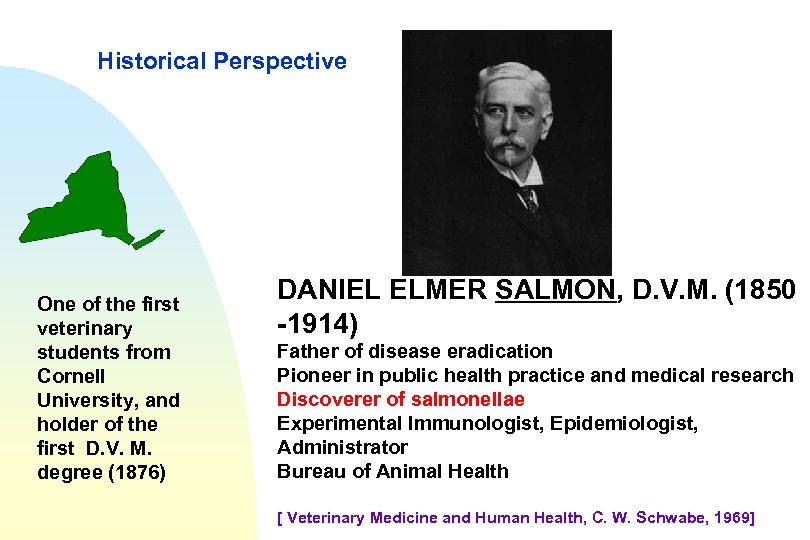 Historical Perspective

One of the first veterinary students from Cornell University, and holder of the first D.V. M. degree (1876)

DANIEL ELMER SALMON, D.V.M. (1850 -1914)
Father of disease eradication
Pioneer in public health practice and medical research
Discoverer of salmonellae
Experimental Immunologist, Epidemiologist, Administrator
Bureau of Animal Health

[ Veterinary Medicine and Human Health, C. W. Schwabe, 1969]